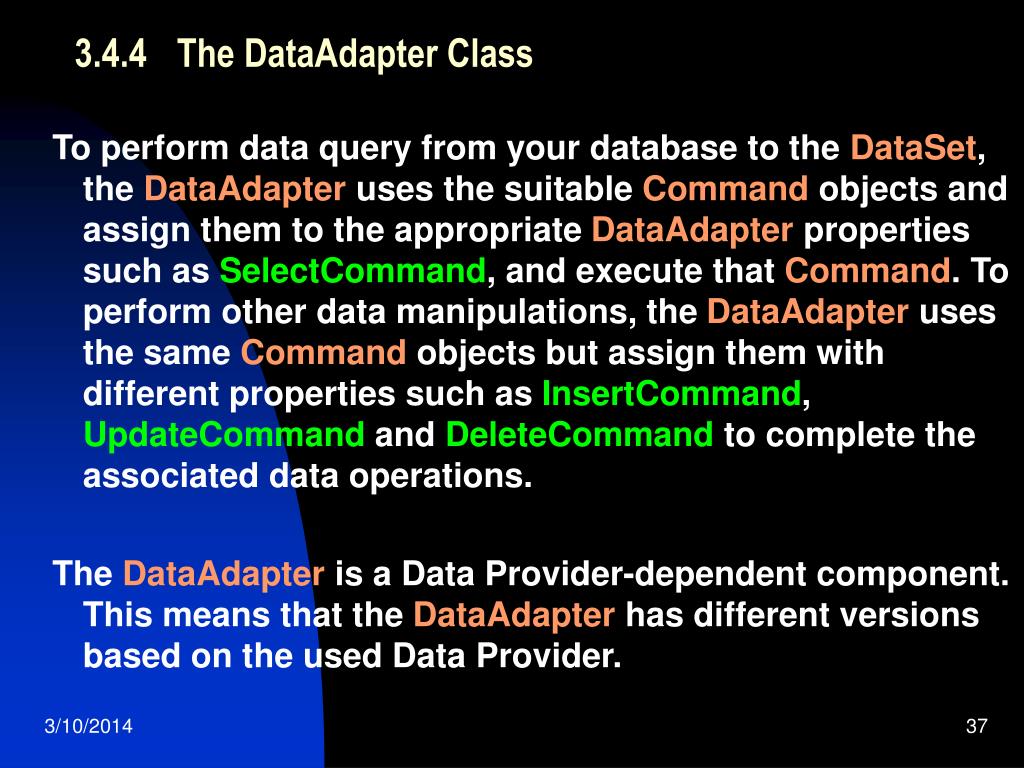 3.4.4 The DataAdapter Class

To perform data query from your database to the DataSet, the DataAdapter uses the suitable Command objects and assign them to the appropriate DataAdapter properties such as SelectCommand, and execute that Command. To perform other data manipulations, the DataAdapter uses the same Command objects but assign them with different properties such as InsertCommand, UpdateCommand and DeleteCommand to complete the associated data operations.

The DataAdapter is a Data Provider-dependent component. This means that the DataAdapter has different versions based on the used Data Provider.

3/10/2014

37